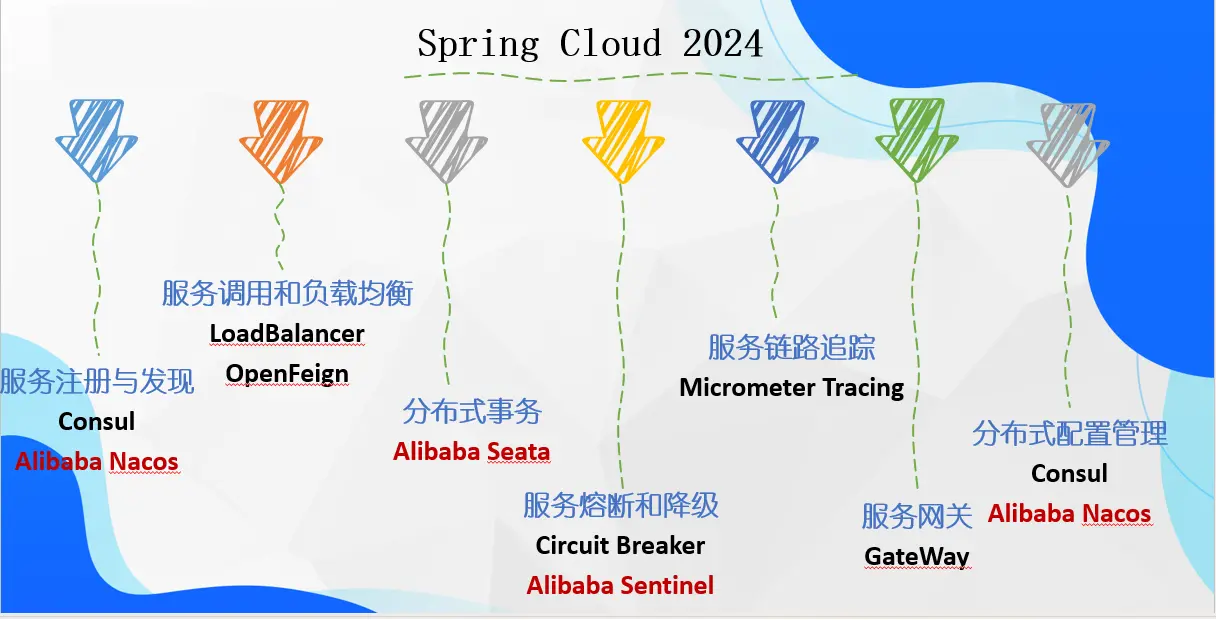 Spring Cloud 2024

服务注册与发现
Consul
Alibaba Nacos

服务调用和负载均衡
LoadBalancer
OpenFeign

分布式事务
Alibaba Seata

服务熔断和降级
Circuit Breaker
Alibaba Sentinel

服务链路追踪
Micrometer Tracing

服务网关
GateWay

分布式配置管理
Consul
Alibaba Nacos